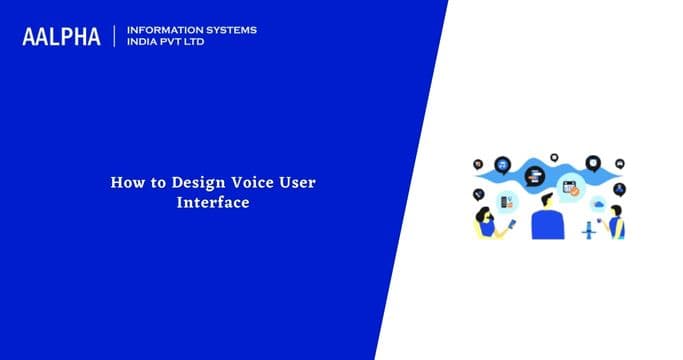 AALPHA | INFORMATION SYSTEMS INDIA PVT LTD

How to Design Voice User Interface